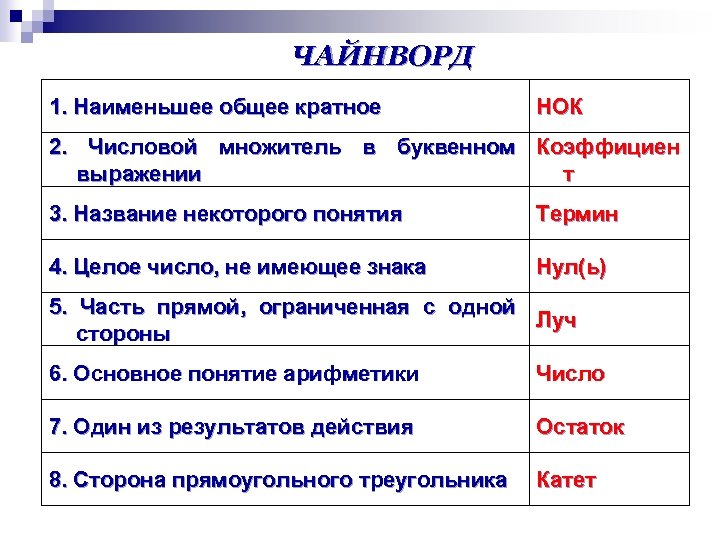 ЧАЙНВОРД

| | |
|---|---|
| 1. Наименьшее общее кратное | НОК |
| 2. Числовой множитель в буквенном выражении | Коэффициент |
| 3. Название некоторого понятия | Термин |
| 4. Целое число, не имеющее знака | Нул(ь) |
| 5. Часть прямой, ограниченная с одной стороны | Луч |
| 6. Основное понятие арифметики | Число |
| 7. Один из результатов действия | Остаток |
| 8. Сторона прямоугольного треугольника | Катет |